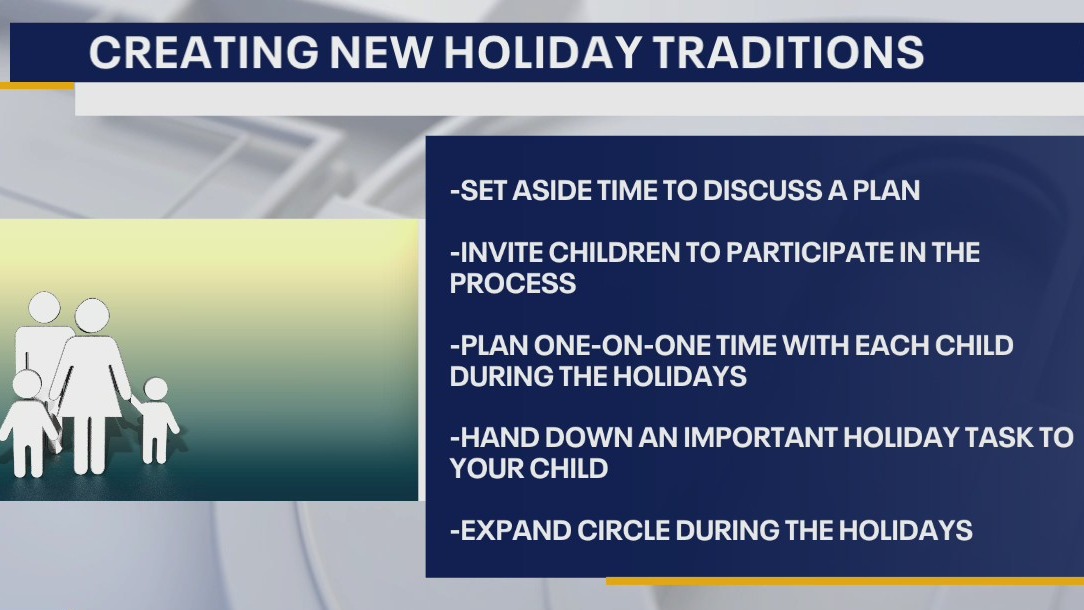 CREATING NEW HOLIDAY TRADITIONS

-SET ASIDE TIME TO DISCUSS A PLAN

-INVITE CHILDREN TO PARTICIPATE IN THE PROCESS

-PLAN ONE-ON-ONE TIME WITH EACH CHILD DURING THE HOLIDAYS

-HAND DOWN AN IMPORTANT HOLIDAY TASK TO YOUR CHILD

-EXPAND CIRCLE DURING THE HOLIDAYS